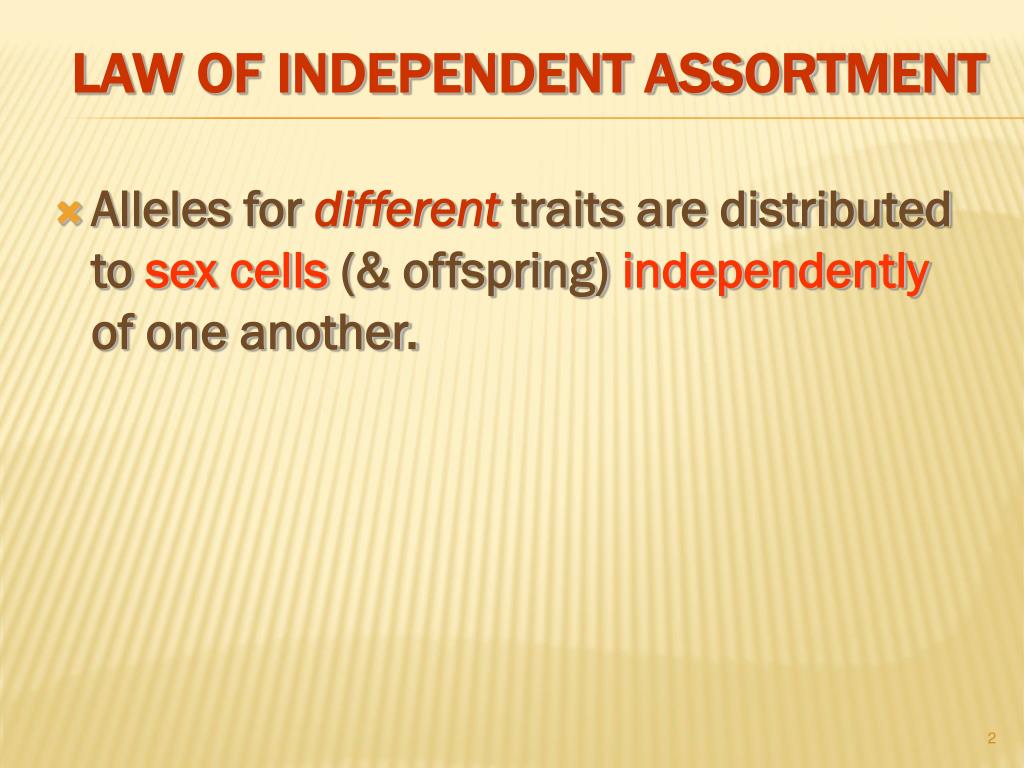 LAW OF INDEPENDENT ASSORTMENT

Alleles for different traits are distributed to sex cells (& offspring) independently of one another.

2